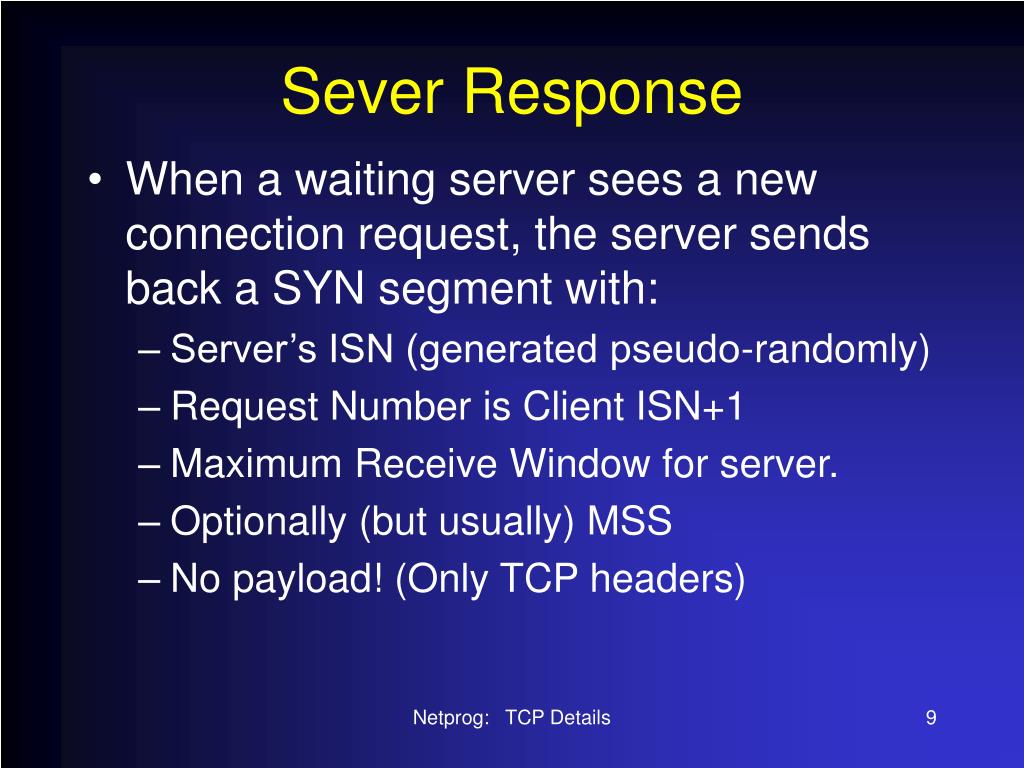 Sever Response

• When a waiting server sees a new connection request, the server sends back a SYN segment with:
– Server’s ISN (generated pseudo-randomly)
– Request Number is Client ISN+1
– Maximum Receive Window for server.
– Optionally (but usually) MSS
– No payload! (Only TCP headers)

Netprog: TCP Details

9